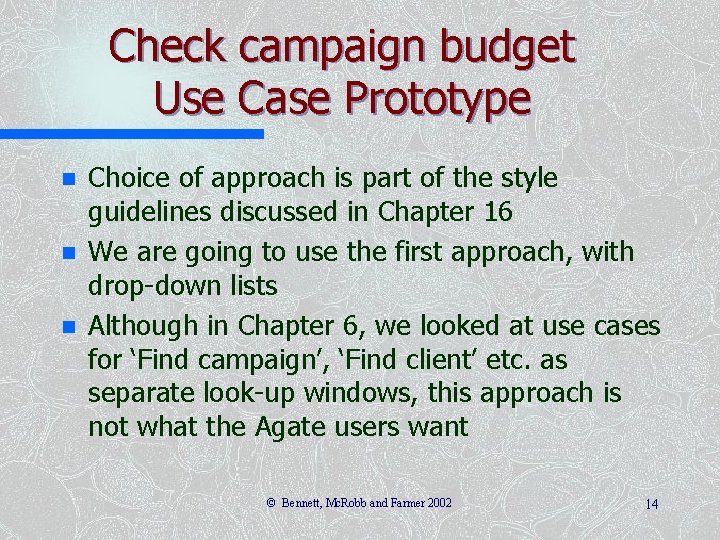 Check campaign budget
Use Case Prototype

- Choice of approach is part of the style guidelines discussed in Chapter 16
- We are going to use the first approach, with drop-down lists
- Although in Chapter 6, we looked at use cases for ‘Find campaign’, ‘Find client’ etc. as separate look-up windows, this approach is not what the Agate users want

© Bennett, McRobb and Farmer 2002

14